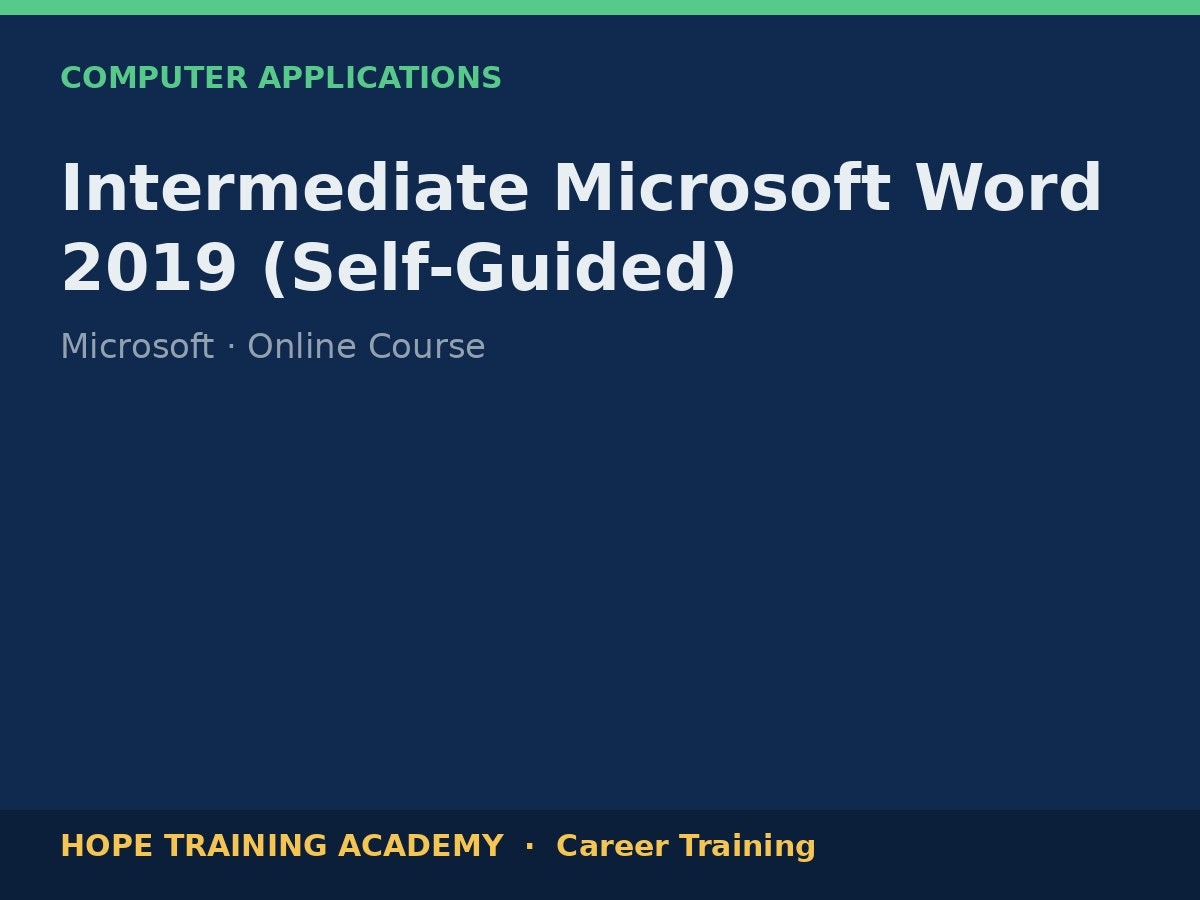 COMPUTER APPLICATIONS

Intermediate Microsoft Word 2019 (Self-Guided)

Microsoft · Online Course

HOPE TRAINING ACADEMY · Career Training